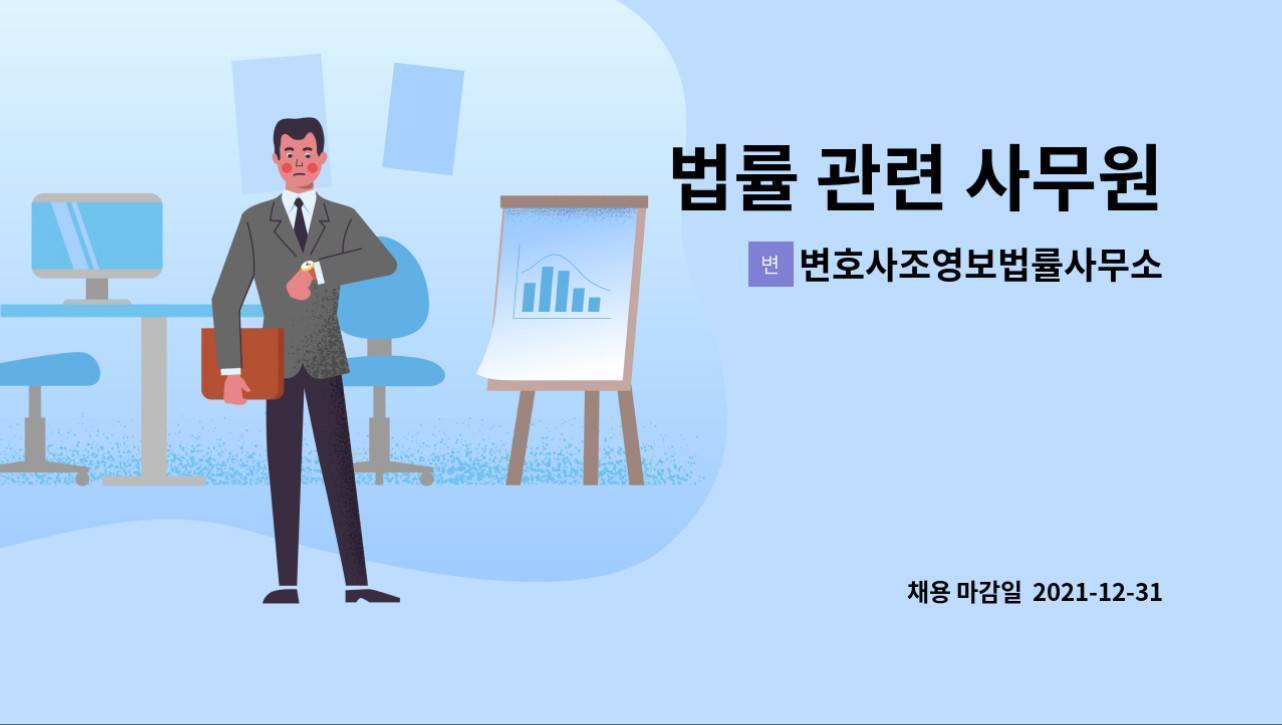 법률 관련 사무원

변 변호사조영보법률사무소

채용 마감일 2021-12-31